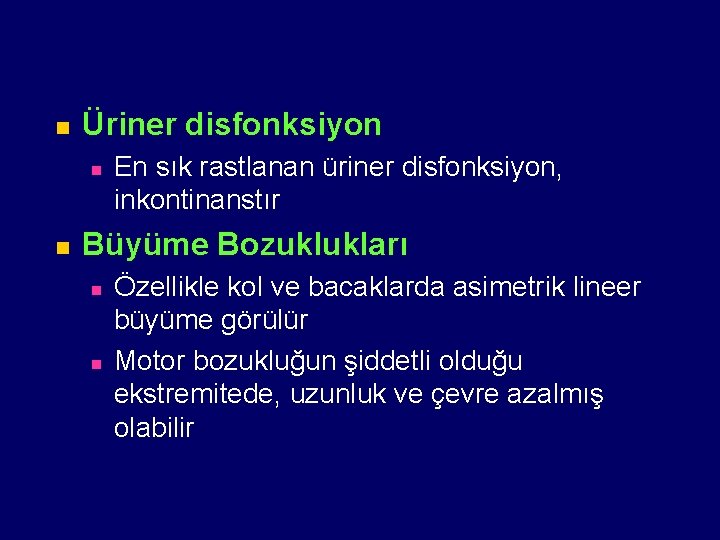 Üriner disfonksiyon

En sık rastlanan üriner disfonksiyon, inkontinanstır

Büyüme Bozuklukları

Özellikle kol ve bacaklarda asimetrik lineer büyüme görülür

Motor bozukluğun şiddetli olduğu ekstremitede, uzunluk ve çevre azalmış olabilir